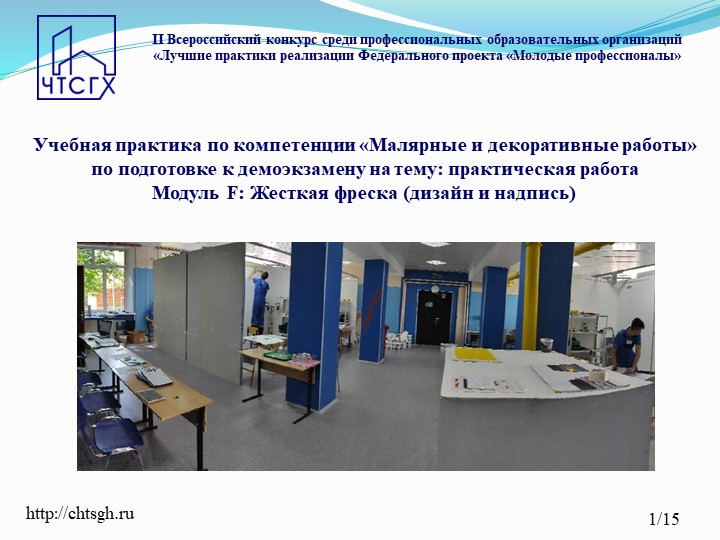 ЧТСГХ

II Всероссийский конкурс среди профессиональных образовательных организаций «Лучшие практики реализации Федерального проекта «Молодые профессионалы»

Учебная практика по компетенции «Малярные и декоративные работы» по подготовке к демоэкзамену на тему: практическая работа
Модуль F: Жесткая фреска (дизайн и надпись)

http://chtsgh.ru

1/15